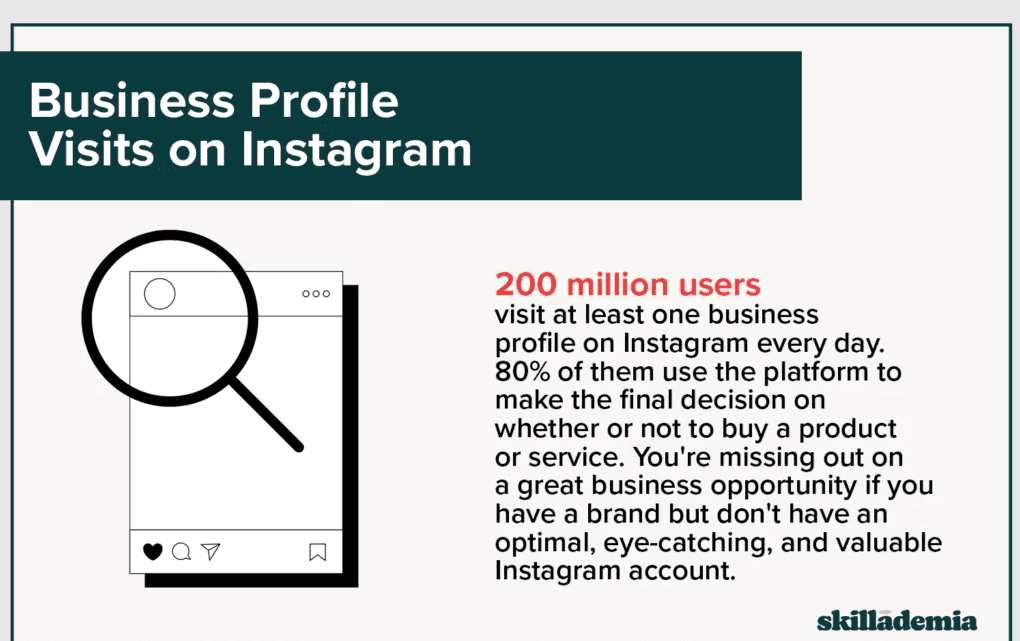 Business Profile Visits on Instagram

200 million users
visit at least one business profile on Instagram every day. 80% of them use the platform to make the final decision on whether or not to buy a product or service. You're missing out on a great business opportunity if you have a brand but don't have an optimal, eye-catching, and valuable Instagram account.

skillademia